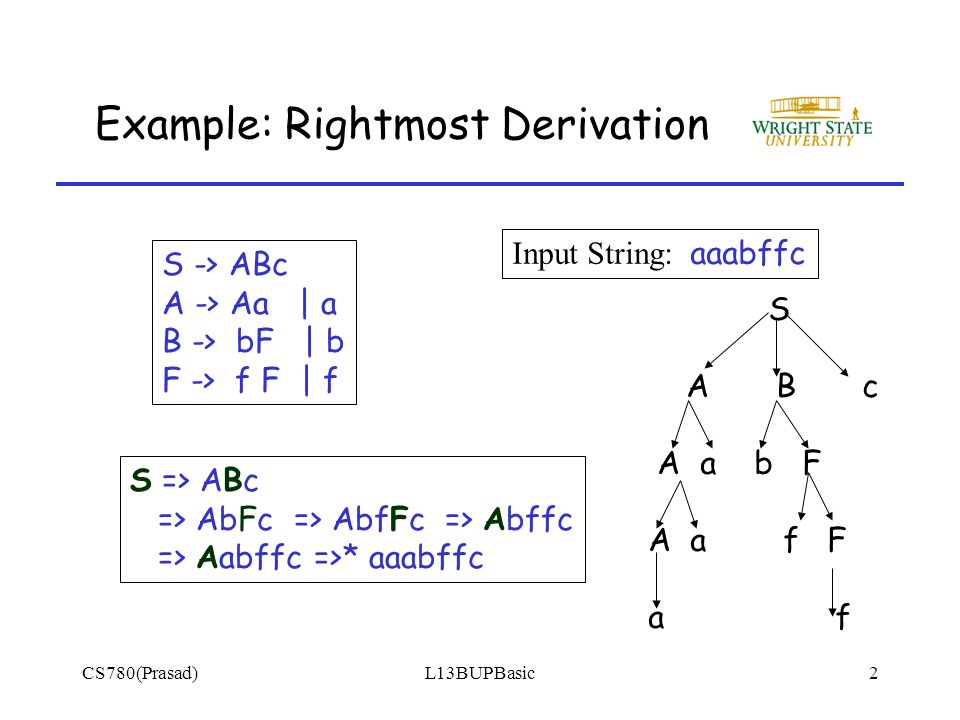 Example: Rightmost Derivation

WRIGHT STATE UNIVERSITY

S -> ABc
A -> Aa | a
B -> bF | b
F -> f F | f

Input String: aaabffc

S => ABc
=> AbFc => AbfFc => Abffc
=> Aabffc =>* aaabffc

S
A B c
A a b F
A a f F
a f

CS780(Prasad)
L13BUPBasic
2